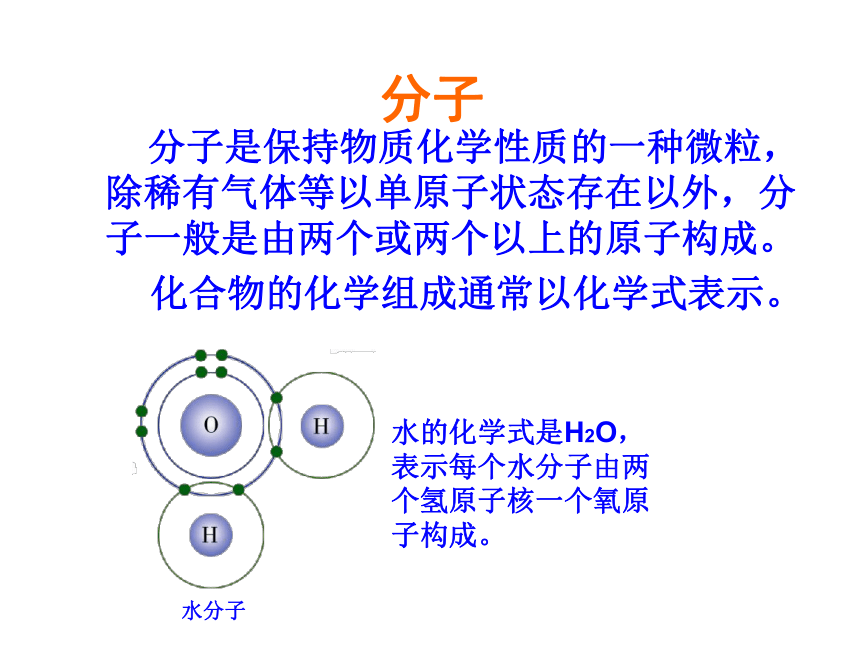 分子

分子是保持物质化学性质的一种微粒，除稀有气体等以单原子状态存在以外，分子一般是由两个或两个以上的原子构成。

化合物的化学组成通常以化学式表示。

O

H

H

水分子

水的化学式是$H_2O$，表示每个水分子由两个氢原子核一个氧原子构成。